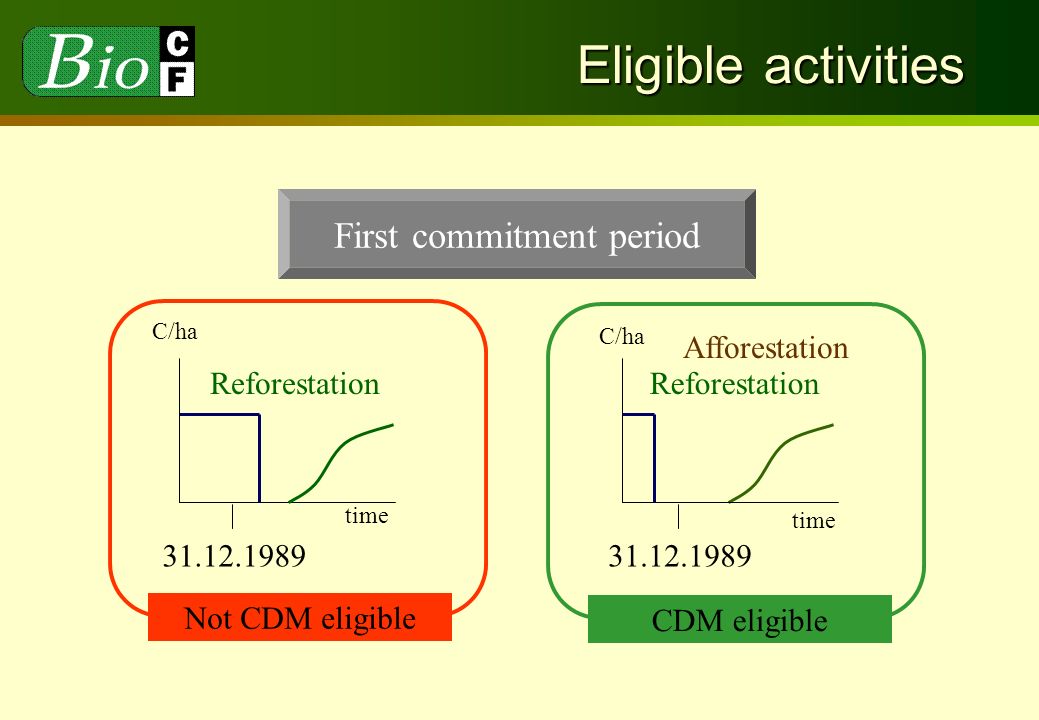 Bio CF

Eligible activities

First commitment period

C/ha

Reforestation

time

31.12.1989

Not CDM eligible

C/ha

Afforestation

Reforestation

time

31.12.1989

CDM eligible